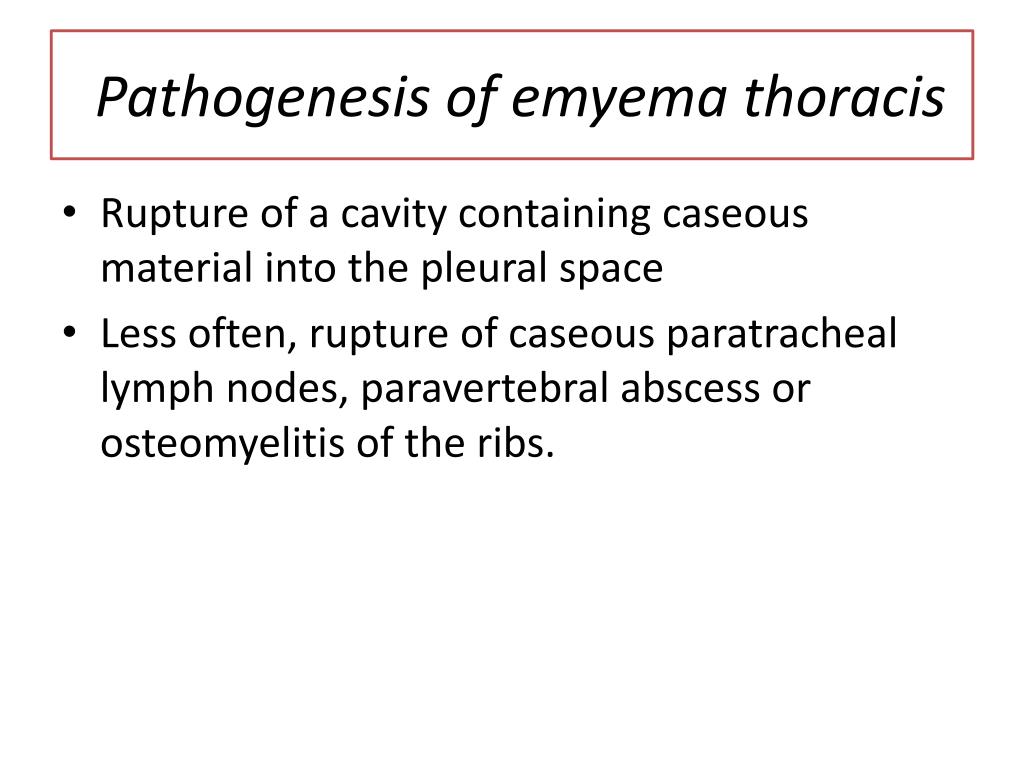 Pathogenesis of emyema thoracis

• Rupture of a cavity containing caseous material into the pleural space
• Less often, rupture of caseous paratracheal lymph nodes, paravertebral abscess or osteomyelitis of the ribs.